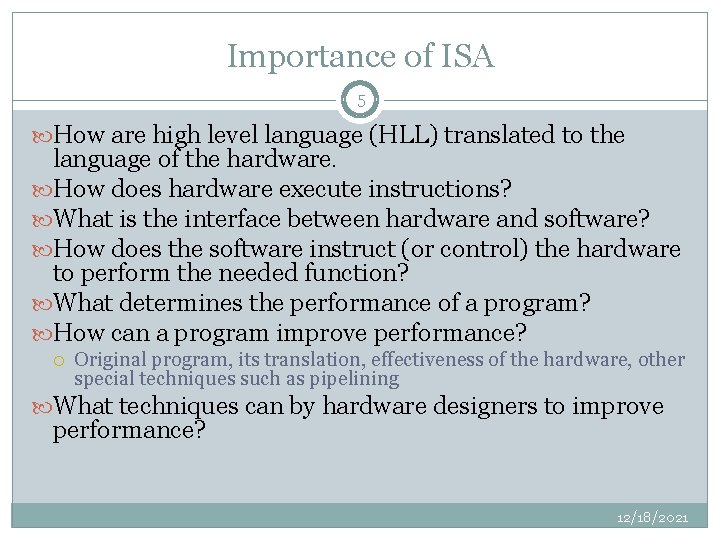 Importance of ISA

5

How are high level language (HLL) translated to the language of the hardware.

How does hardware execute instructions?

What is the interface between hardware and software?

How does the software instruct (or control) the hardware to perform the needed function?

What determines the performance of a program?

How can a program improve performance?

Original program, its translation, effectiveness of the hardware, other special techniques such as pipelining

What techniques can by hardware designers to improve performance?

12/18/2021